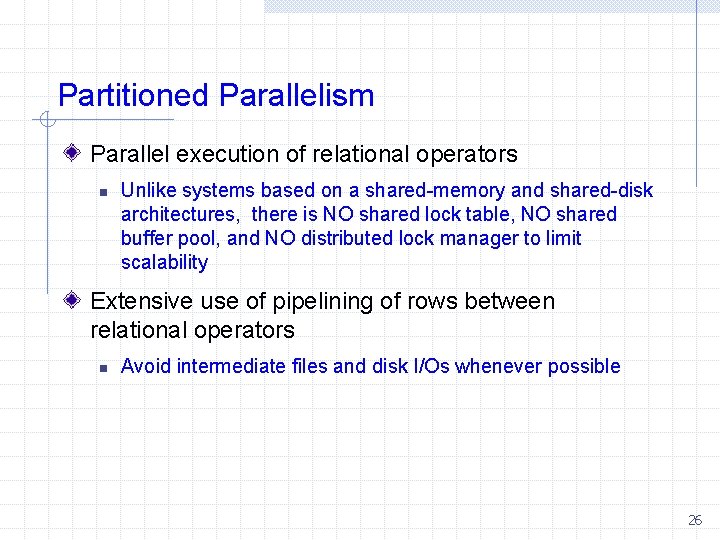 Partitioned Parallelism

Parallel execution of relational operators

Unlike systems based on a shared-memory and shared-disk architectures, there is NO shared lock table, NO shared buffer pool, and NO distributed lock manager to limit scalability

Extensive use of pipelining of rows between relational operators

Avoid intermediate files and disk I/Os whenever possible

26